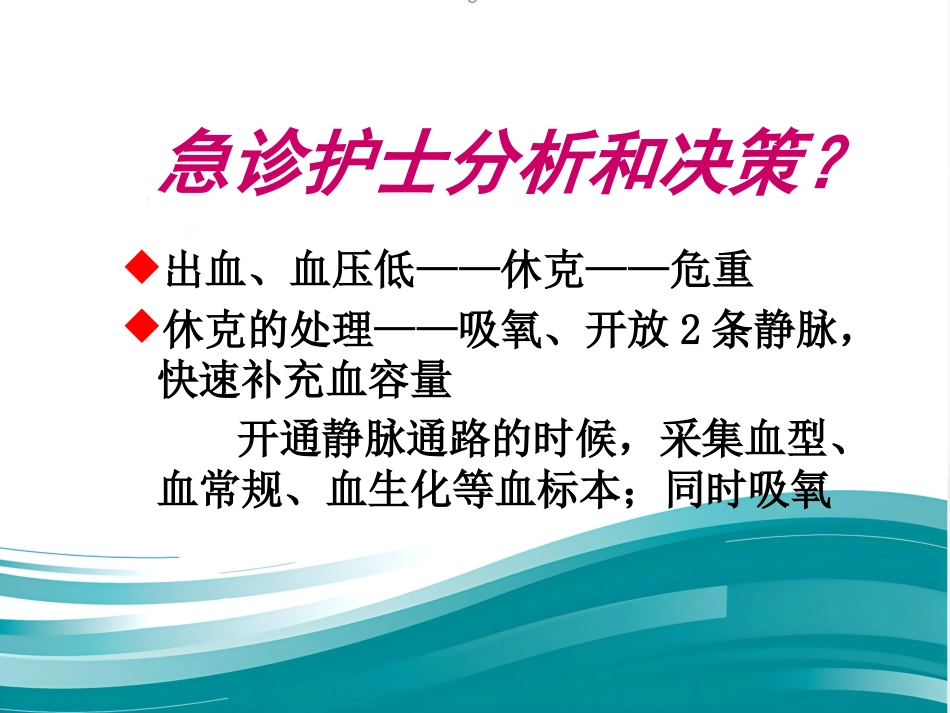 急诊护士分析和决策?

◆出血、血压低——休克——危重

◆休克的处理——吸氧、开放 2 条静脉，快速补充血容量

开通静脉通路的时候，采集血型、血常规、血生化等血标本；同时吸氧